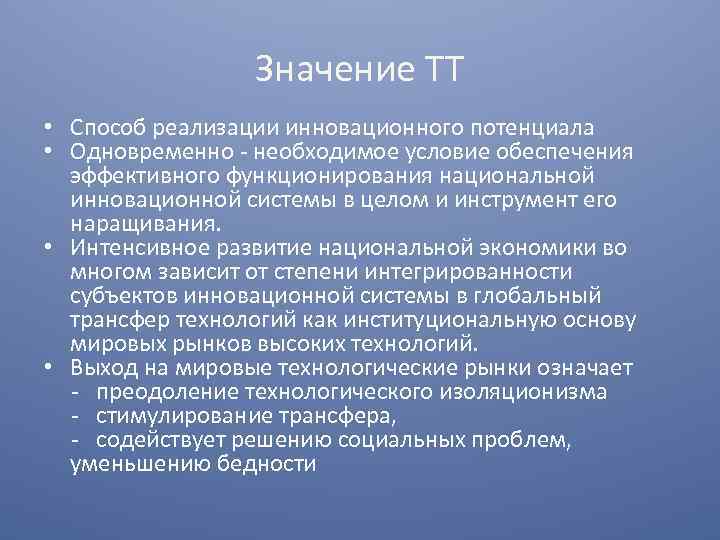 Значение ТТ

• Способ реализации инновационного потенциала
• Одновременно - необходимое условие обеспечения эффективного функционирования национальной инновационной системы в целом и инструмент его наращивания.
• Интенсивное развитие национальной экономики во многом зависит от степени интегрированности субъектов инновационной системы в глобальный трансфер технологий как институциональную основу мировых рынков высоких технологий.
• Выход на мировые технологические рынки означает
- преодоление технологического изоляционизма
- стимулирование трансфера,
- содействует решению социальных проблем, уменьшению бедности